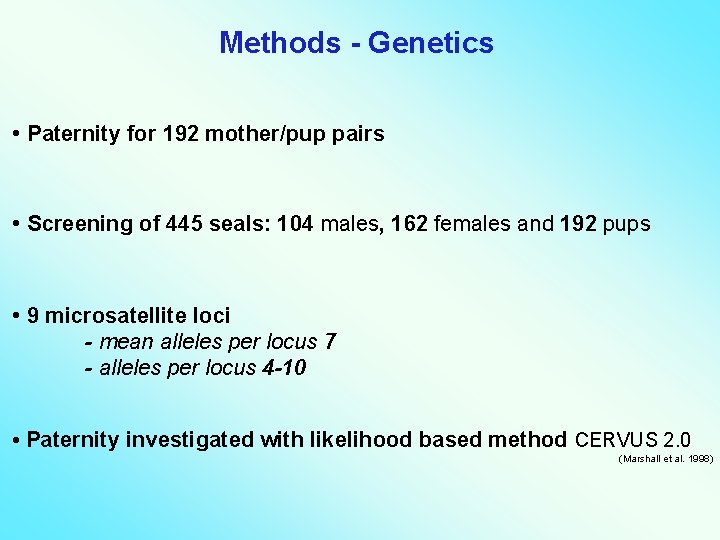 Methods - Genetics

• Paternity for 192 mother/pup pairs

• Screening of 445 seals: 104 males, 162 females and 192 pups

• 9 microsatellite loci
- mean alleles per locus 7
- alleles per locus 4-10

• Paternity investigated with likelihood based method CERVUS 2.0
(Marshall et al. 1998)